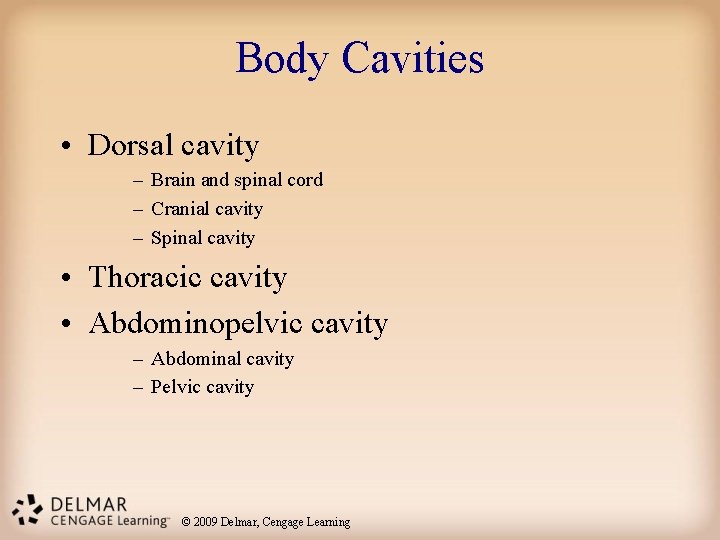 Body Cavities

• Dorsal cavity
– Brain and spinal cord
– Cranial cavity
– Spinal cavity
• Thoracic cavity
• Abdominopelvic cavity
– Abdominal cavity
– Pelvic cavity

DELMAR
CENGAGE Learning™

© 2009 Delmar, Cengage Learning